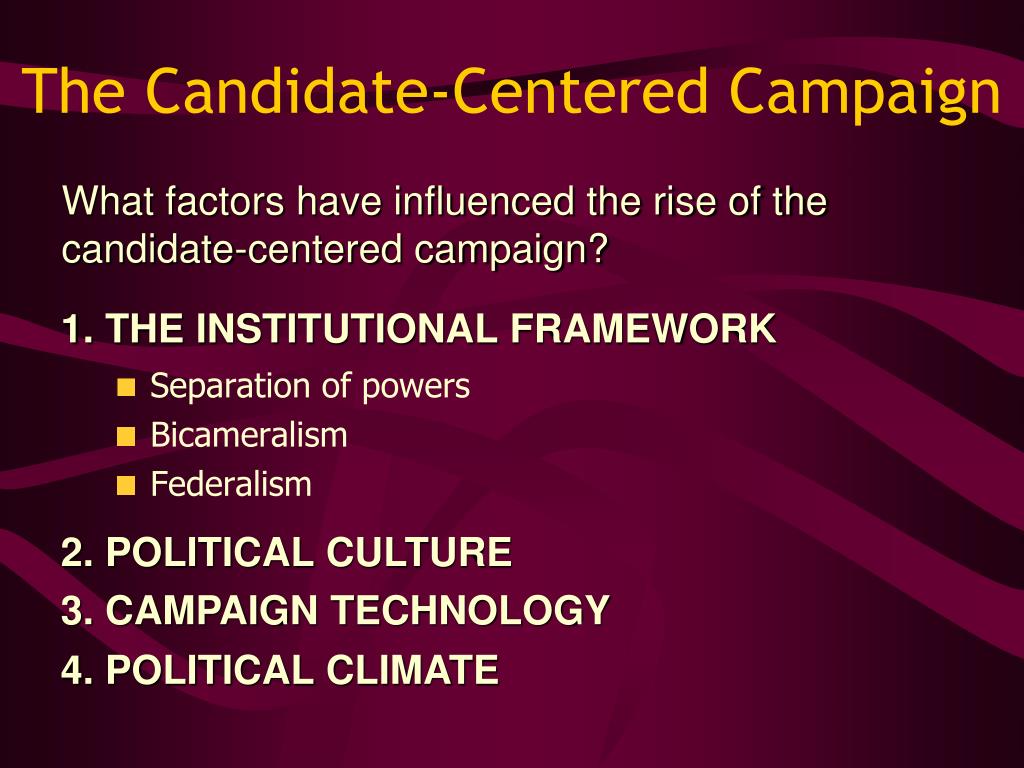 The Candidate-Centered Campaign

What factors have influenced the rise of the candidate-centered campaign?

1. THE INSTITUTIONAL FRAMEWORK

- Separation of powers
- Bicameralism
- Federalism

2. POLITICAL CULTURE

3. CAMPAIGN TECHNOLOGY

4. POLITICAL CLIMATE